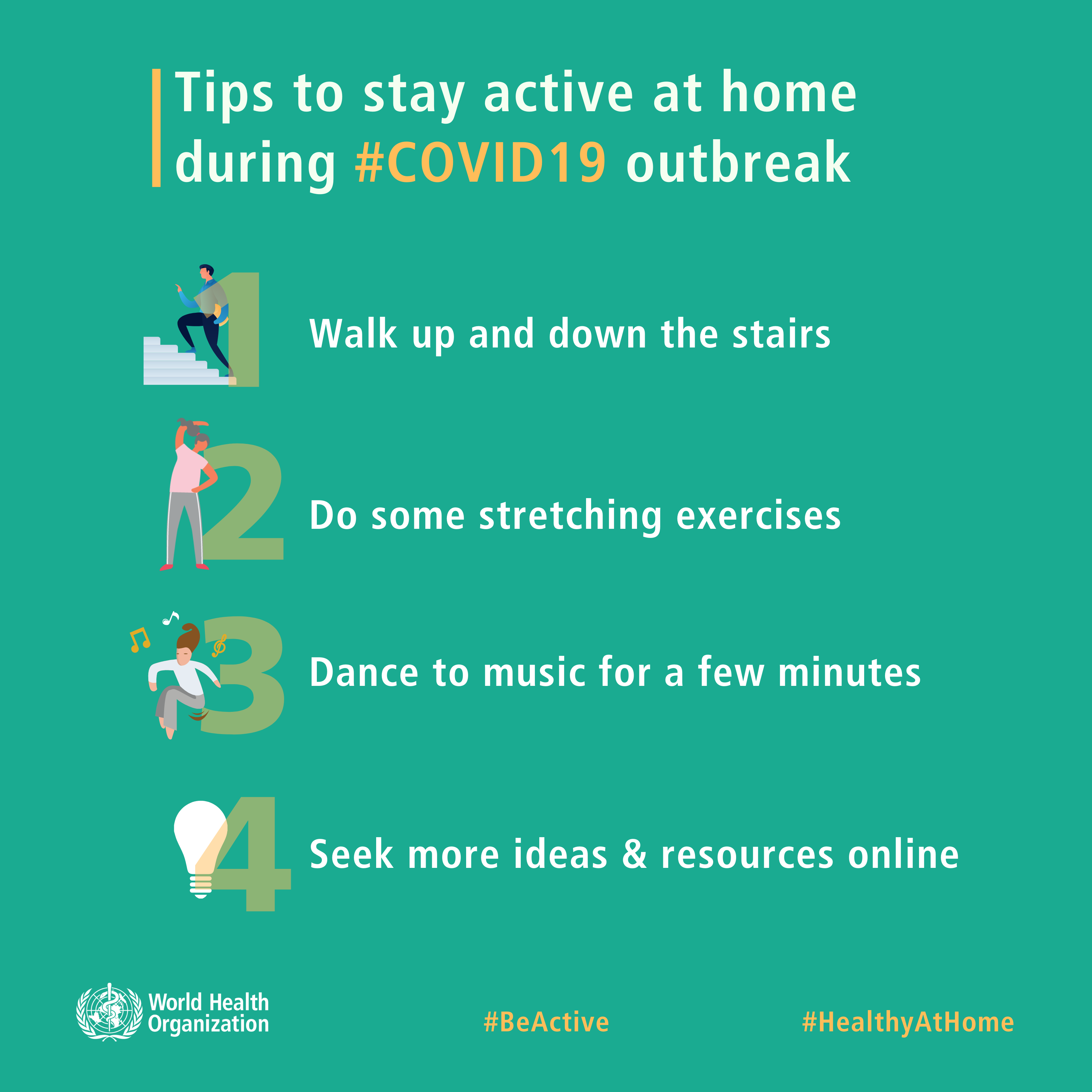 Tips to stay active at home during #COVID19 outbreak

1 Walk up and down the stairs

2 Do some stretching exercises

3 Dance to music for a few minutes

4 Seek more ideas & resources online

World Health Organization

#BeActive

#HealthyAtHome